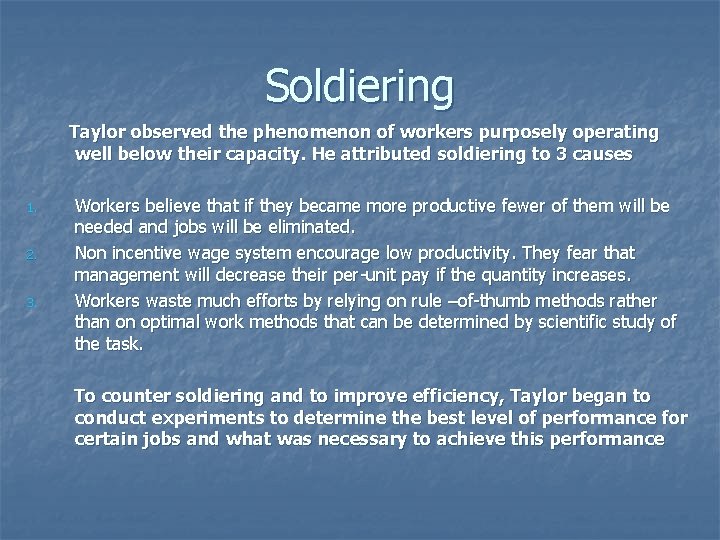 Soldiering

Taylor observed the phenomenon of workers purposely operating well below their capacity. He attributed soldiering to 3 causes

1. Workers believe that if they became more productive fewer of them will be needed and jobs will be eliminated.
2. Non incentive wage system encourage low productivity. They fear that management will decrease their per-unit pay if the quantity increases.
3. Workers waste much efforts by relying on rule –of-thumb methods rather than on optimal work methods that can be determined by scientific study of the task.

To counter soldiering and to improve efficiency, Taylor began to conduct experiments to determine the best level of performance for certain jobs and what was necessary to achieve this performance